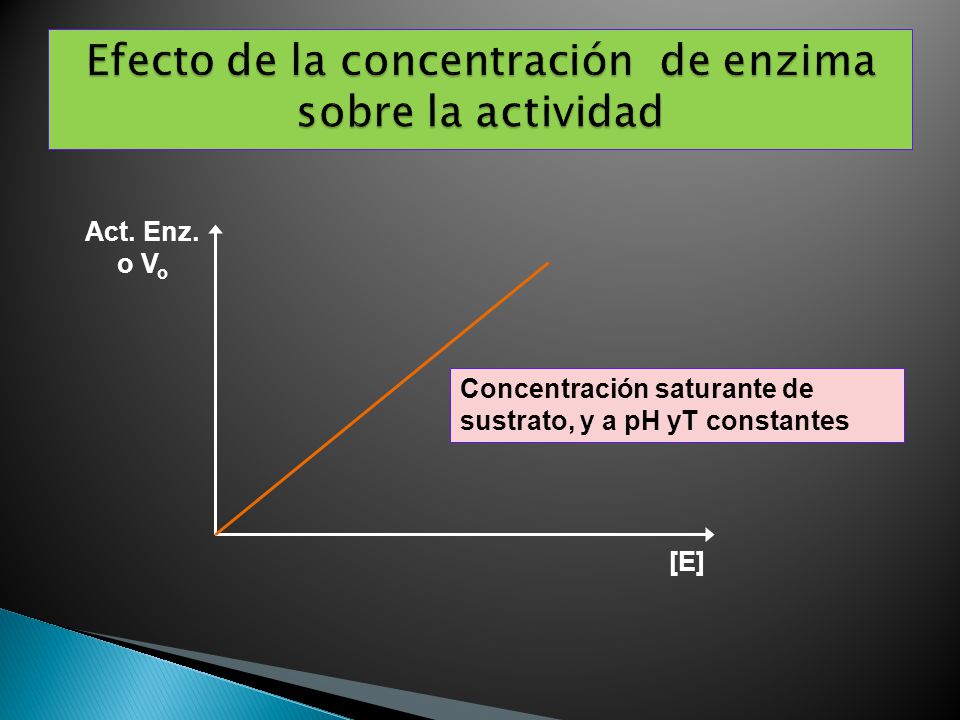 Efecto de la concentración de enzima sobre la actividad

Act. Enz. o $V_o$

Concentración saturante de sustrato, y a pH yT constantes

[E]